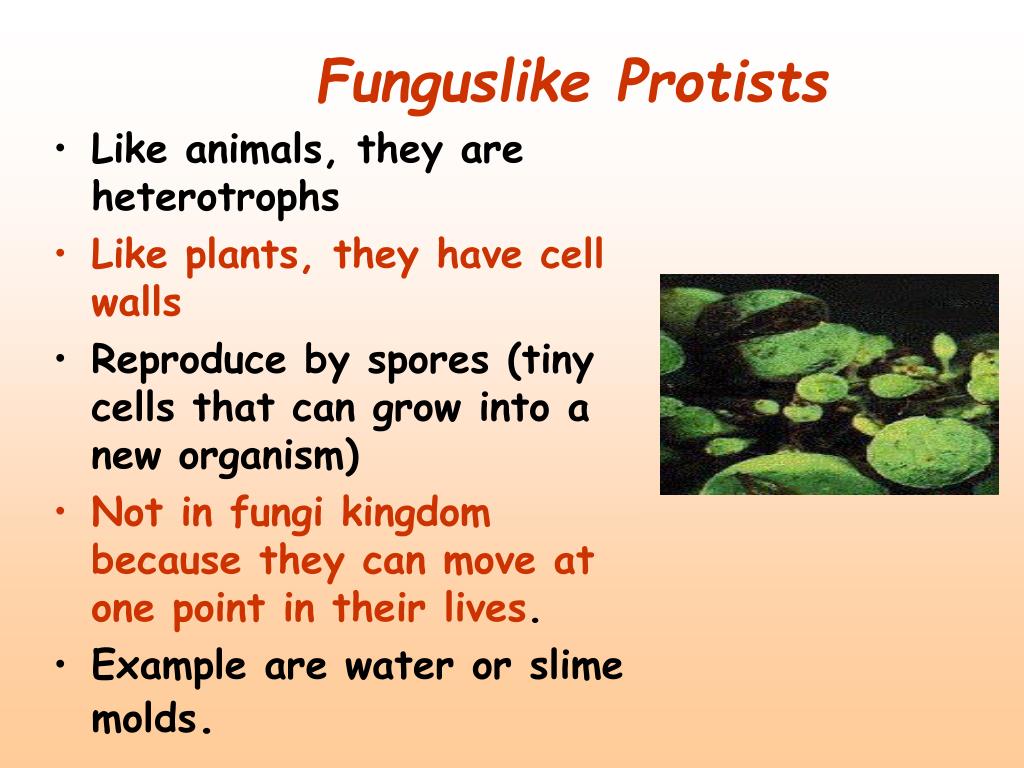 Funguslike Protists

• Like animals, they are heterotrophs
• Like plants, they have cell walls
• Reproduce by spores (tiny cells that can grow into a new organism)
• Not in fungi kingdom because they can move at one point in their lives.
• Example are water or slime molds.